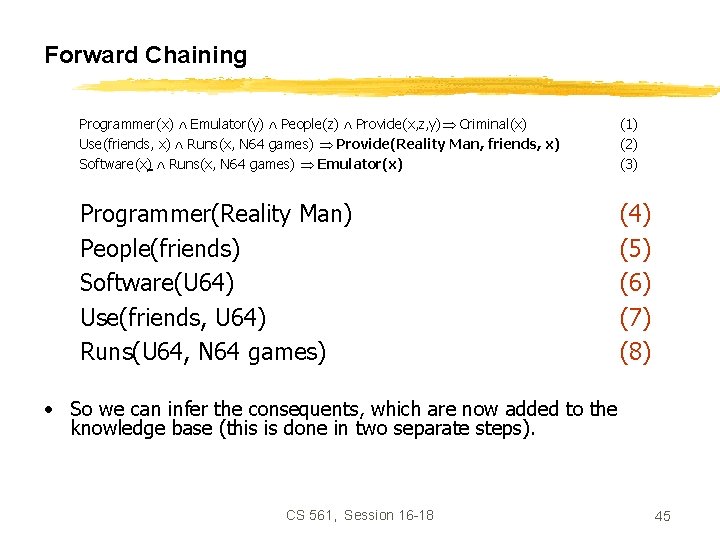 Forward Chaining

Programmer(x) $\wedge$ Emulator(y) $\wedge$ People(z) $\wedge$ Provide(x,z,y) $\Rightarrow$ Criminal(x) (1)
Use(friends, x) $\wedge$ Runs(x, N64 games) $\Rightarrow$ Provide(Reality Man, friends, x) (2)
Software(x) $\wedge$ Runs(x, N64 games) $\Rightarrow$ Emulator(x) (3)

Programmer(Reality Man) (4)
People(friends) (5)
Software(U64) (6)
Use(friends, U64) (7)
Runs(U64, N64 games) (8)

• So we can infer the consequents, which are now added to the knowledge base (this is done in two separate steps).

CS 561, Session 16-18

45